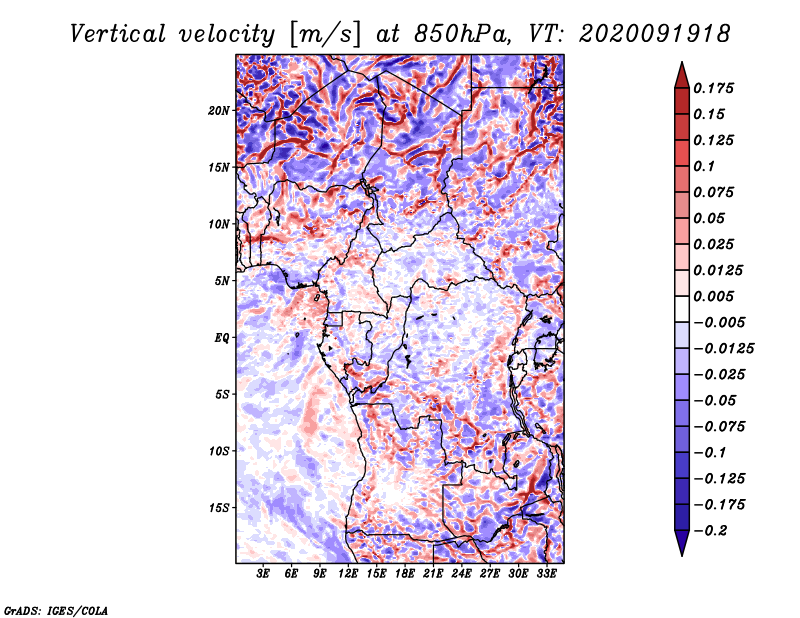 Vertical velocity [m/s] at 850hPa, VT: 2020091918

20N
15N
10N
5N
EQ
5S
10S
15S

3E 6E 9E 12E 15E 18E 21E 24E 27E 30E 33E

0.175
0.15
0.125
0.1
0.075
0.05
0.025
0.0125
0.005
−0.005
−0.0125
−0.025
−0.05
−0.075
−0.1
−0.125
−0.175
−0.2

GrADS: IGES/COLA